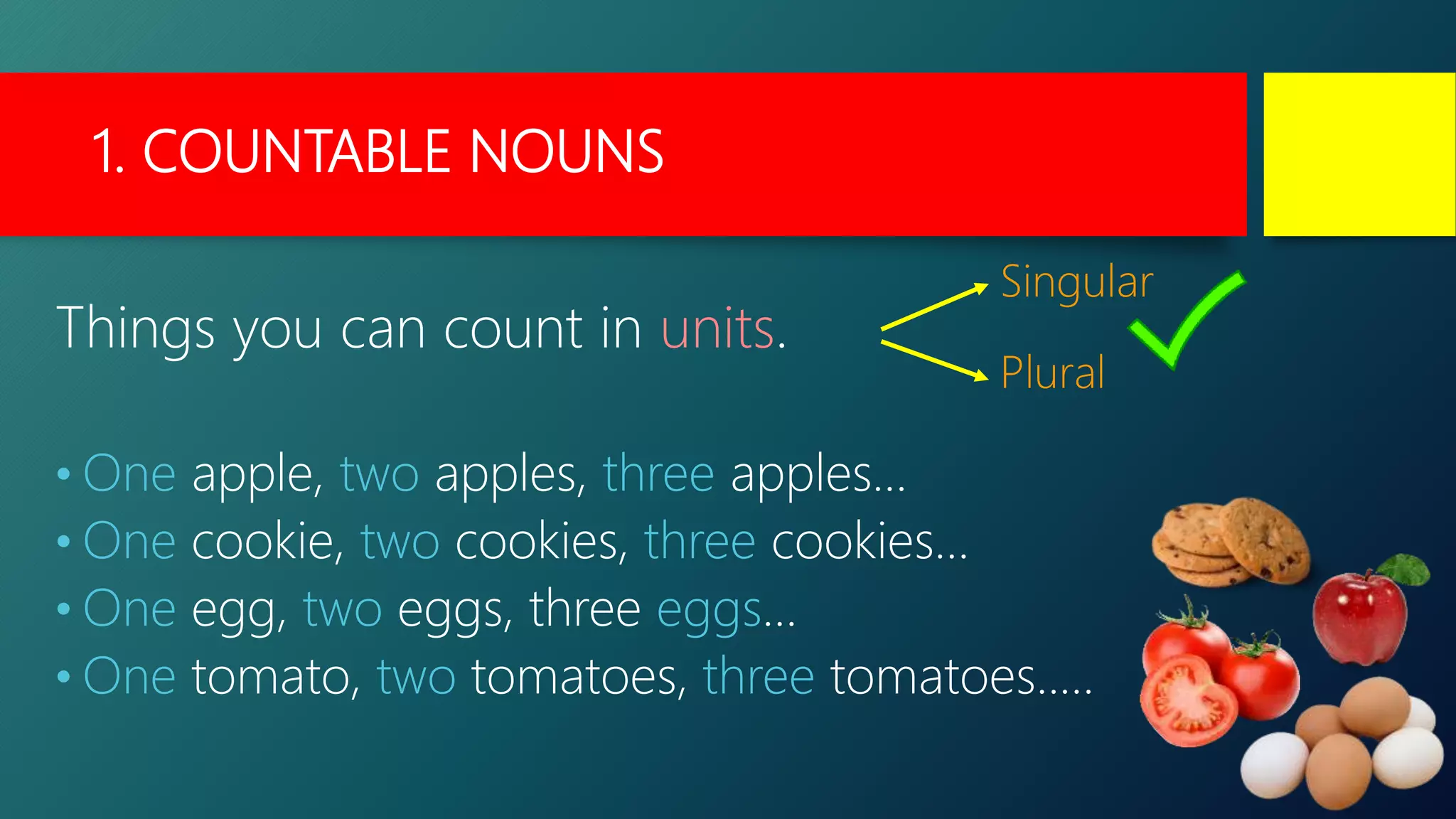 1. COUNTABLE NOUNS

Things you can count in units.

Singular

Plural

• One apple, two apples, three apples...
• One cookie, two cookies, three cookies...
• One egg, two eggs, three eggs...
• One tomato, two tomatoes, three tomatoes.....